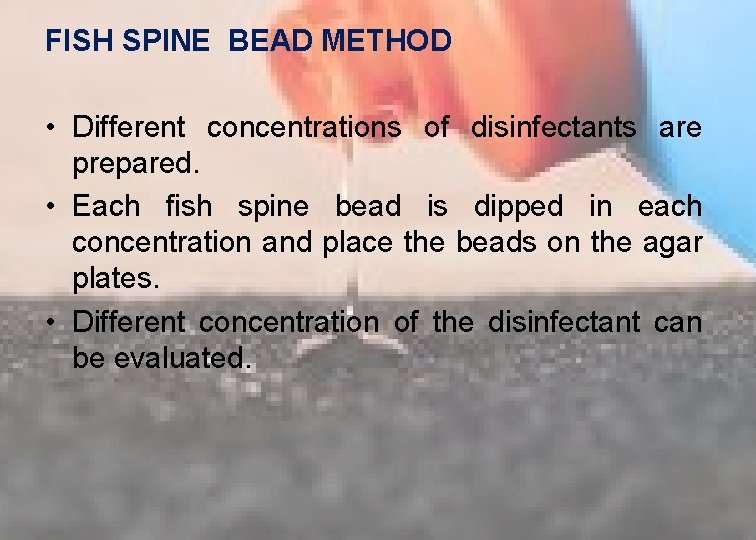 FISH SPINE  BEAD METHOD

• Different concentrations of disinfectants are prepared.
• Each fish spine bead is dipped in each concentration and place the beads on the agar plates.
• Different concentration of the disinfectant can be evaluated.